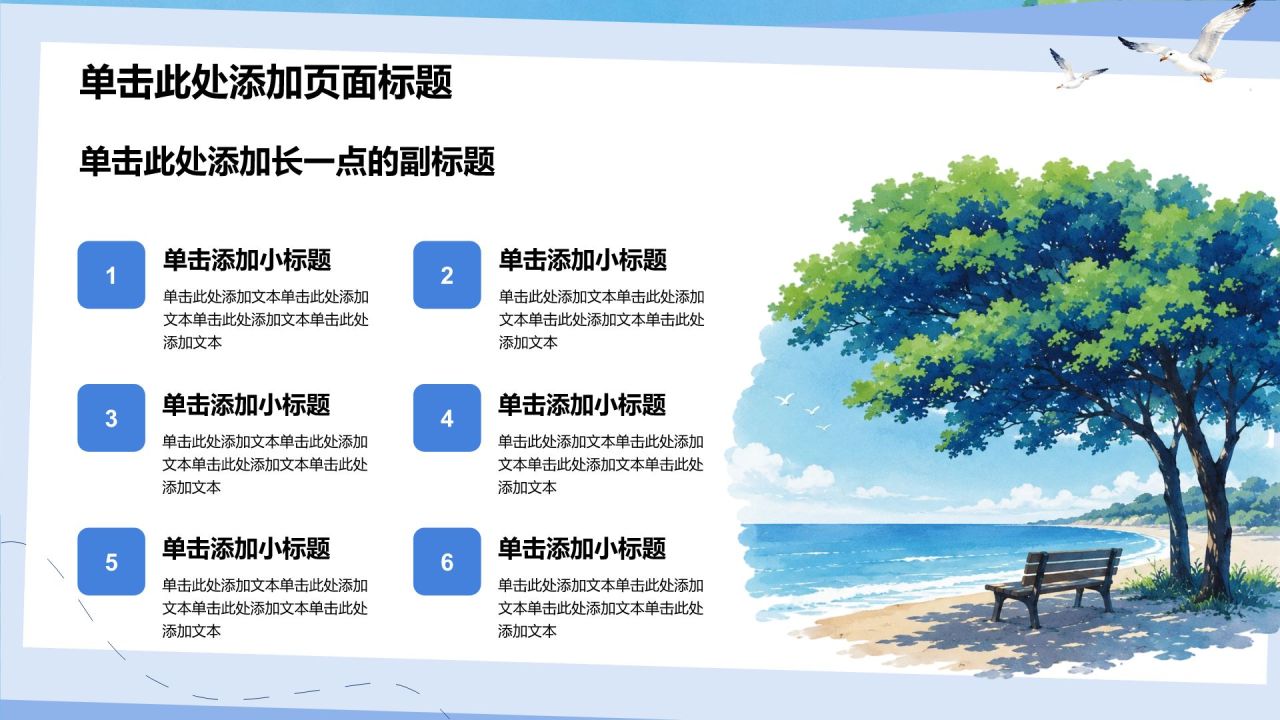 单击此处添加页面标题

单击此处添加长一点的副标题

1

单击添加小标题

单击此处添加文本单击此处添加文本单击此处添加文本单击此处添加文本

2

单击添加小标题

单击此处添加文本单击此处添加文本单击此处添加文本单击此处添加文本

3

单击添加小标题

单击此处添加文本单击此处添加文本单击此处添加文本单击此处添加文本

4

单击添加小标题

单击此处添加文本单击此处添加文本单击此处添加文本单击此处添加文本

5

单击添加小标题

单击此处添加文本单击此处添加文本单击此处添加文本单击此处添加文本

6

单击添加小标题

单击此处添加文本单击此处添加文本单击此处添加文本单击此处添加文本